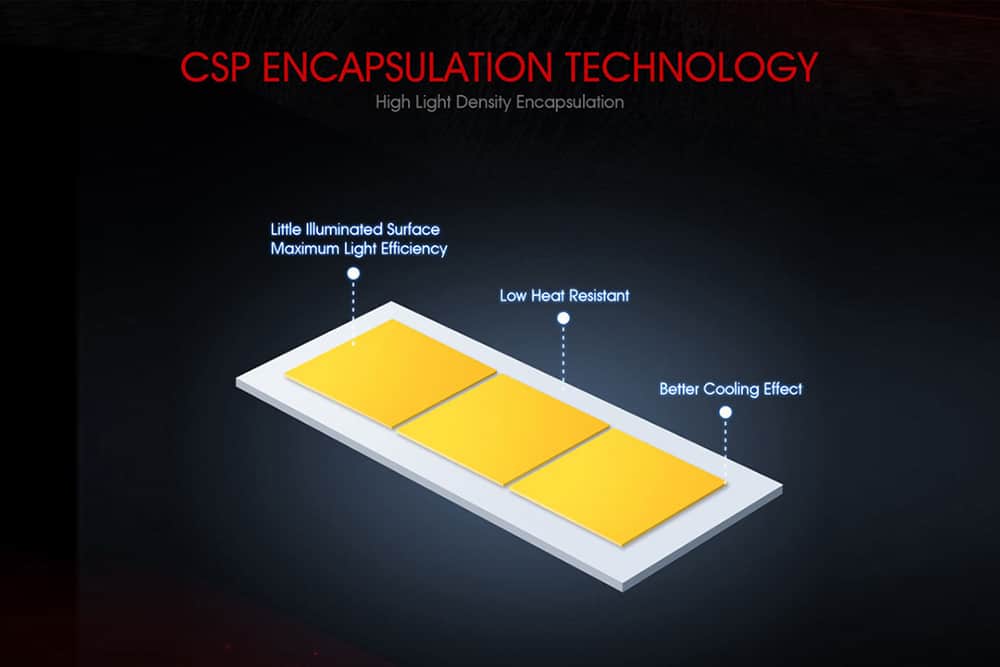 CSP ENCAPSULATION TECHNOLOGY
High Light Density Encapsulation

Little Illuminated Surface
Maximum Light Efficiency

Low Heat Resistant

Better Cooling Effect